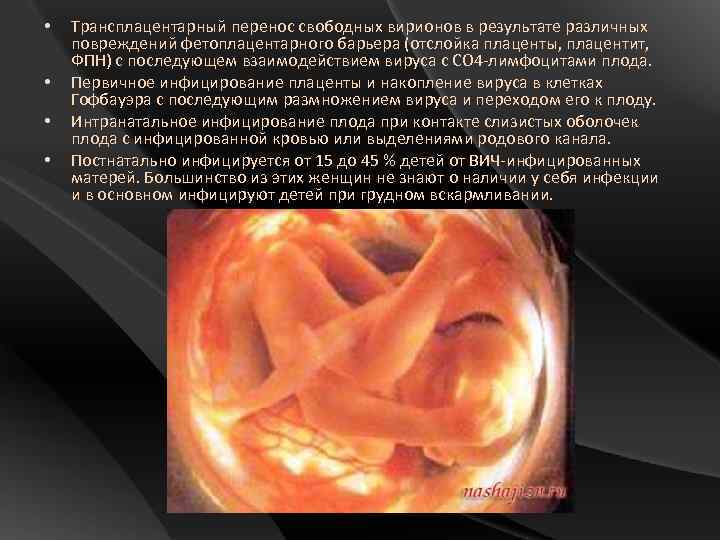 • Трансплацентарный перенос свободных вирионов в результате различных повреждений фетоплацентарного барьера (отслойка плаценты, плацентит, ФПН) с последующем взаимодействием вируса с СО4-лимфоцитами плода.
• Первичное инфицирование плаценты и накопление вируса в клетках Гофбауэра с последующим размножением вируса и переходом его к плоду.
• Интранатальное инфицирование плода при контакте слизистых оболочек плода с инфицированной кровью или выделениями родового канала.
• Постнатально инфицируется от 15 до 45 % детей от ВИЧ-инфицированных матерей. Большинство из этих женщин не знают о наличии у себя инфекции и в основном инфицируют детей при грудном вскармливании.

nashajizn.ru